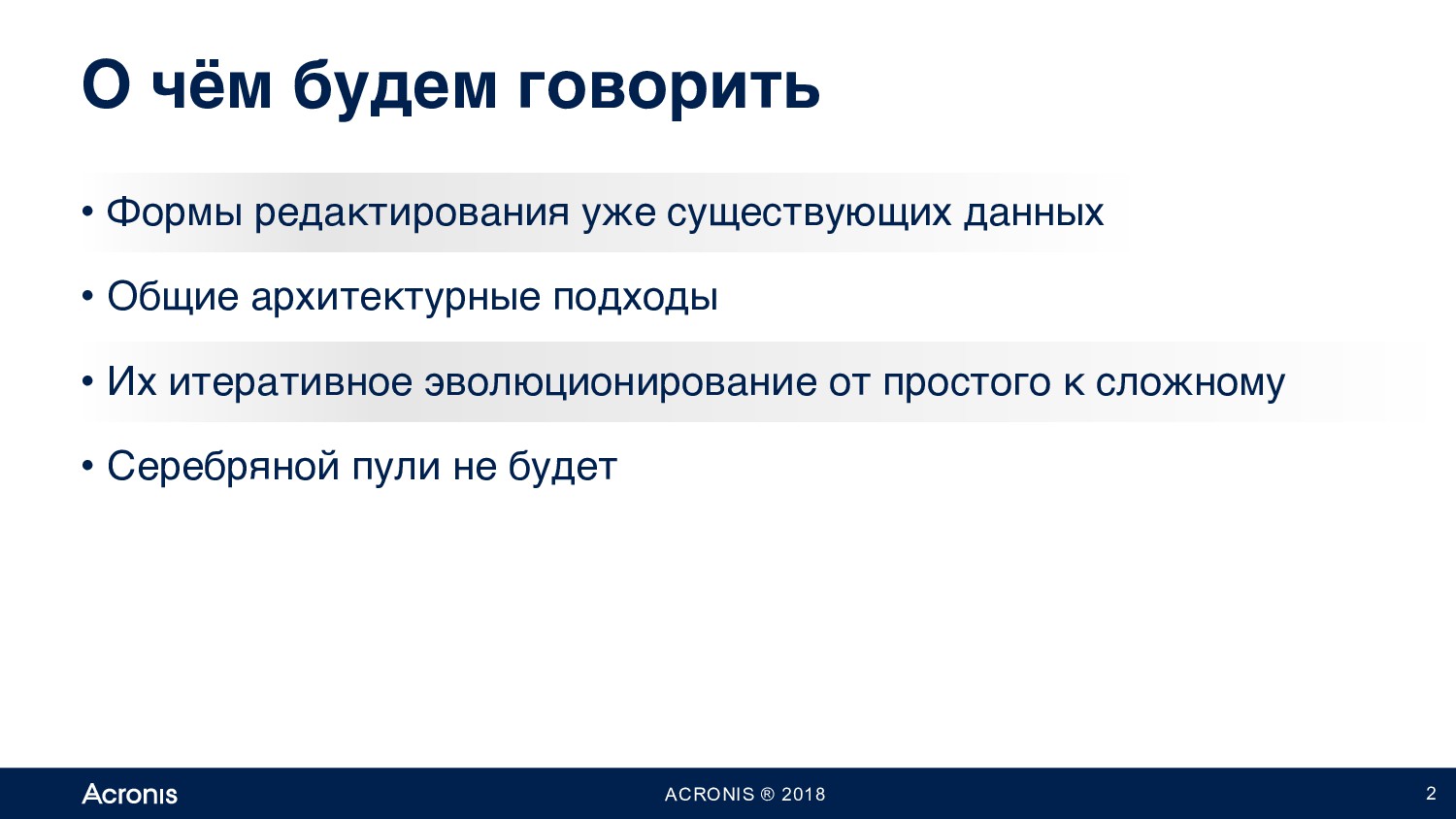 О чём будем говорить

• Формы редактирования уже существующих данных

• Общие архитектурные подходы

• Их итеративное эволюционирование от простого к сложному

• Серебряной пули не будет

Acronis

ACRONIS ® 2018

2